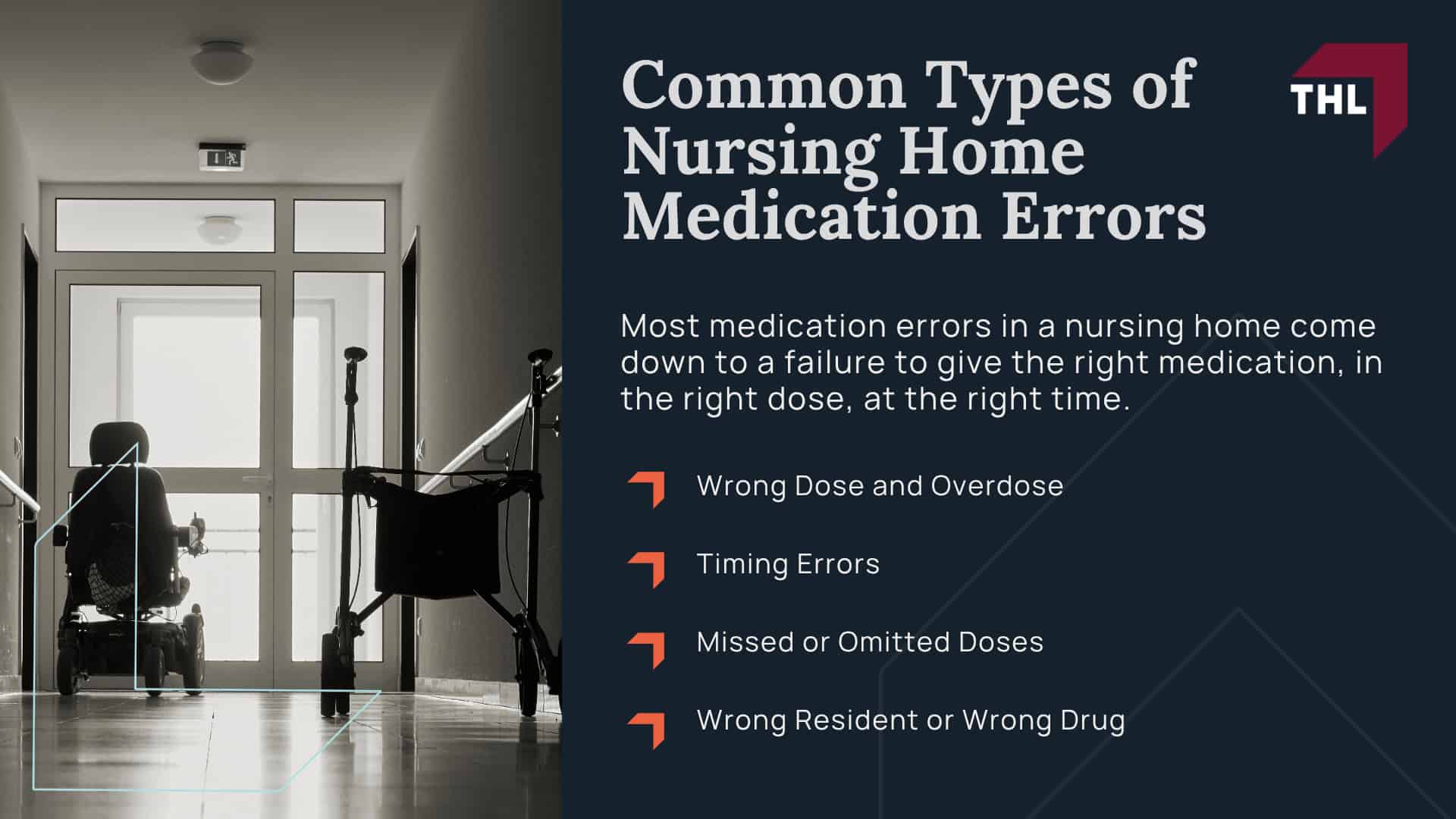 Common Types of Nursing Home Medication Errors

THL

Most medication errors in a nursing home come down to a failure to give the right medication, in the right dose, at the right time.

Wrong Dose and Overdose

Timing Errors

Missed or Omitted Doses

Wrong Resident or Wrong Drug